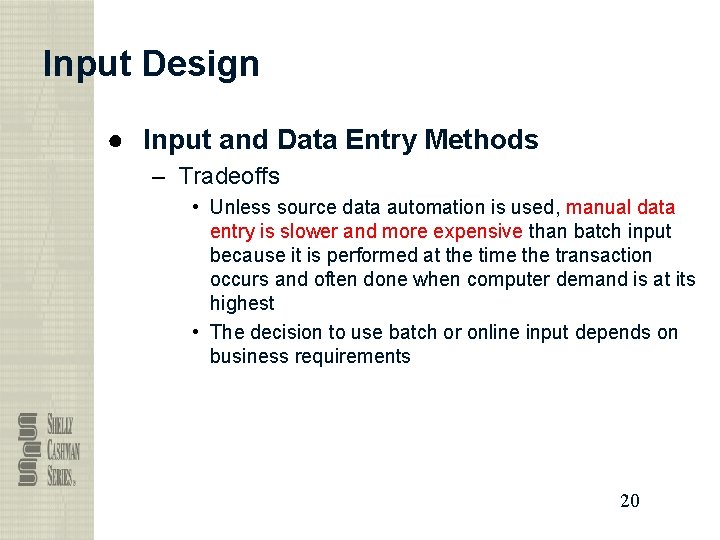 Input Design

● Input and Data Entry Methods

– Tradeoffs

• Unless source data automation is used, manual data entry is slower and more expensive than batch input because it is performed at the time the transaction occurs and often done when computer demand is at its highest

• The decision to use batch or online input depends on business requirements

SHELLY CASHMAN SERIES®

20